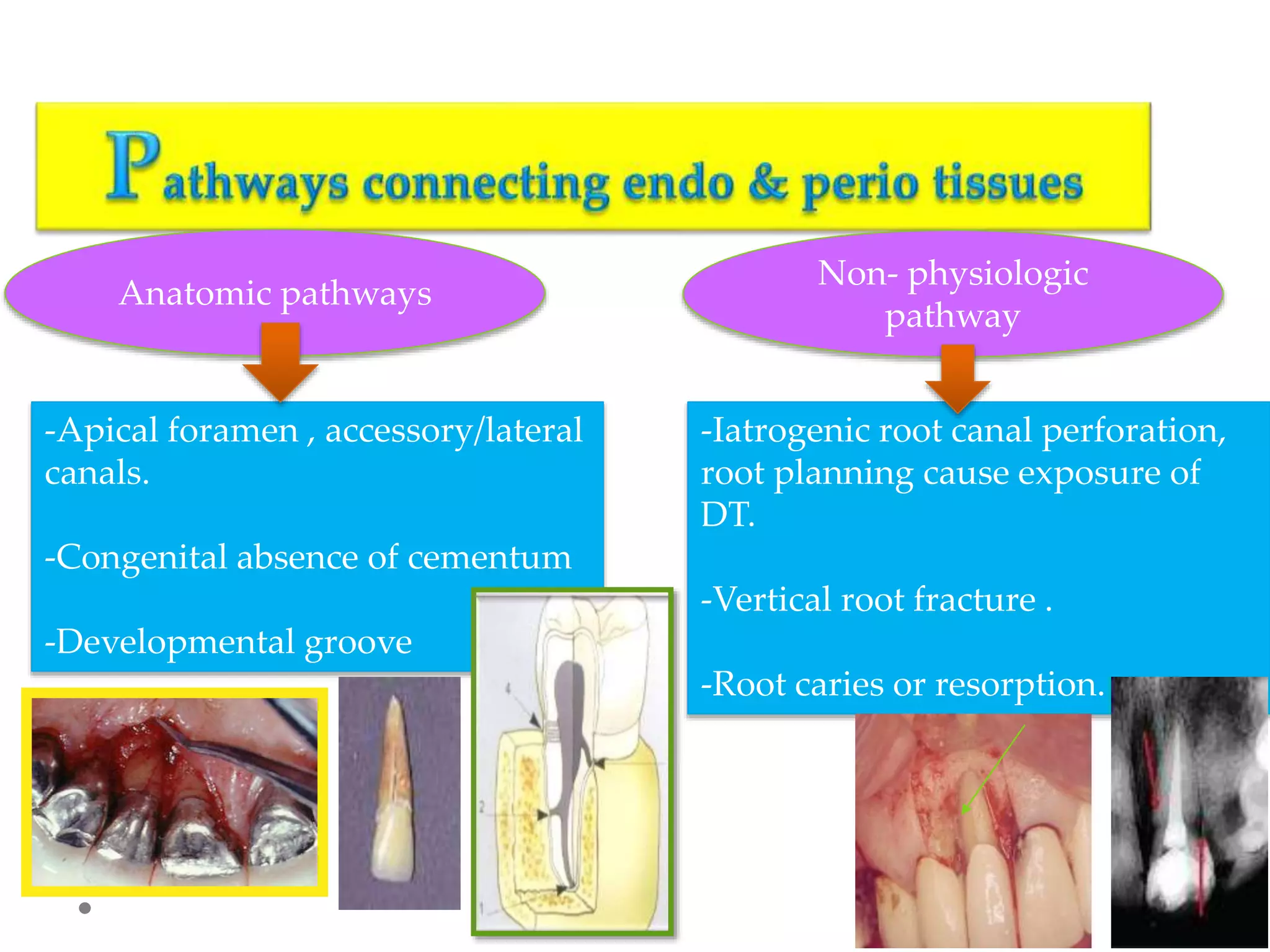 Pathways connecting endo & perio tissues

Anatomic pathways

-Apical foramen , accessory/lateral canals.

-Congenital absence of cementum

-Developmental groove

Non- physiologic pathway

-Iatrogenic root canal perforation, root planning cause exposure of DT.

-Vertical root fracture .

-Root caries or resorption.

4

2

1